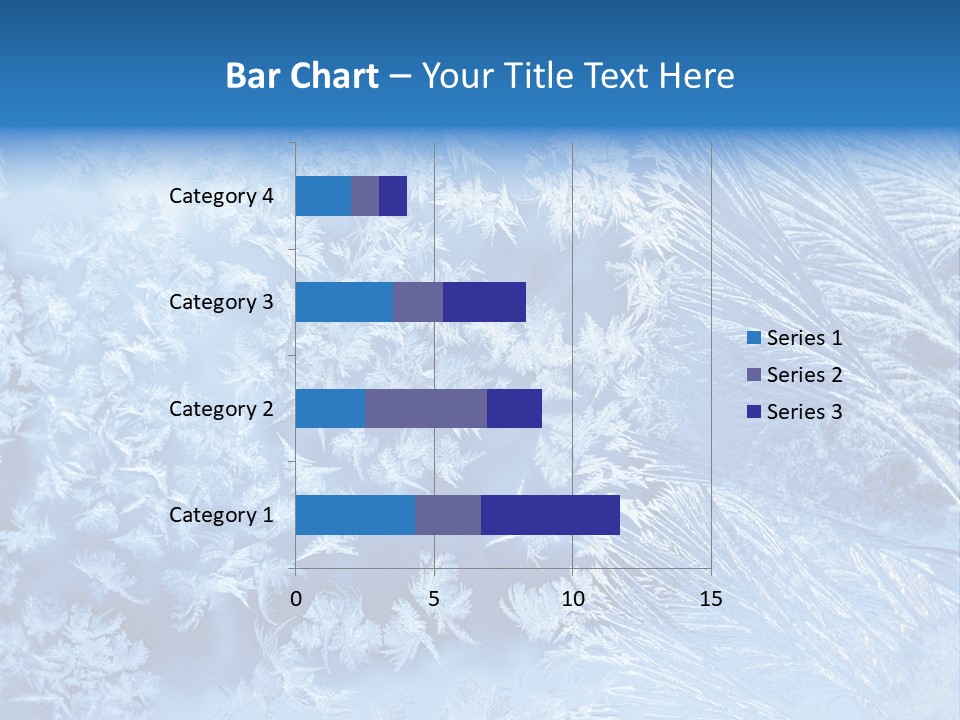 Bar Chart – Your Title Text Here

Category 4
Category 3
Category 2
Category 1

0
5
10
15

Series 1
Series 2
Series 3